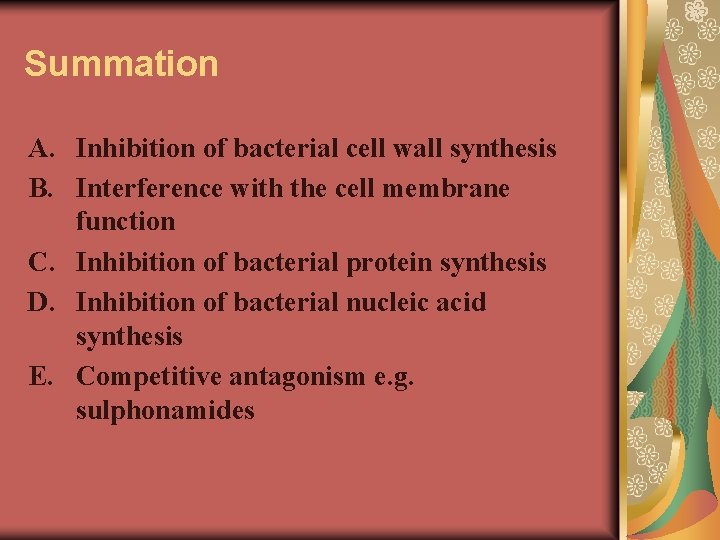 Summation

A. Inhibition of bacterial cell wall synthesis
B. Interference with the cell membrane function
C. Inhibition of bacterial protein synthesis
D. Inhibition of bacterial nucleic acid synthesis
E. Competitive antagonism e.g. sulphonamides